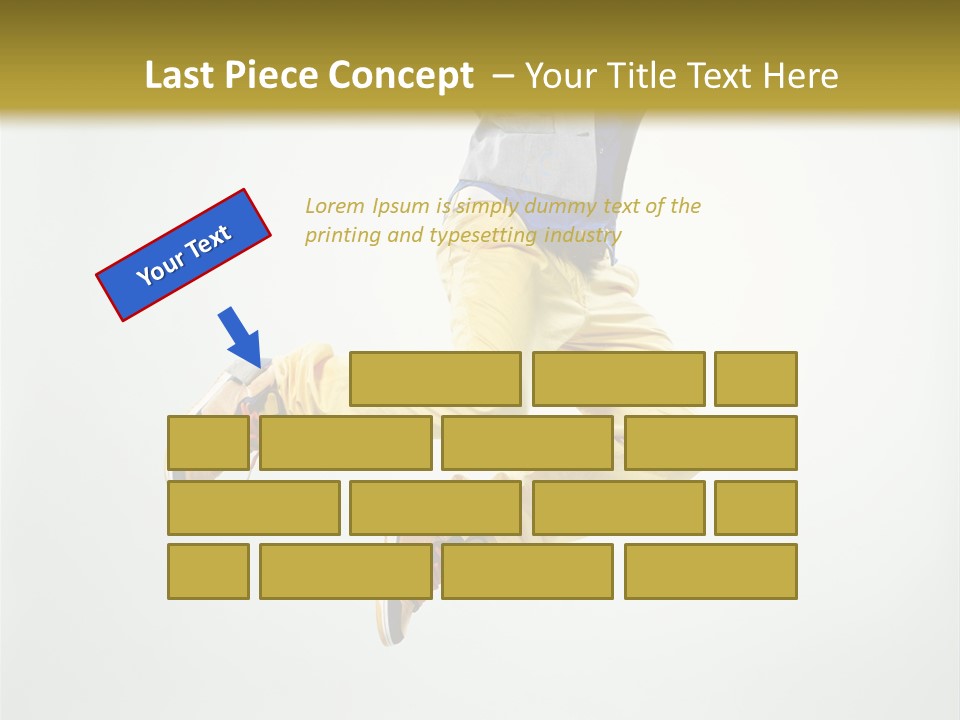 Last Piece Concept – Your Title Text Here

Your Text

Lorem Ipsum is simply dummy text of the printing and typesetting industry